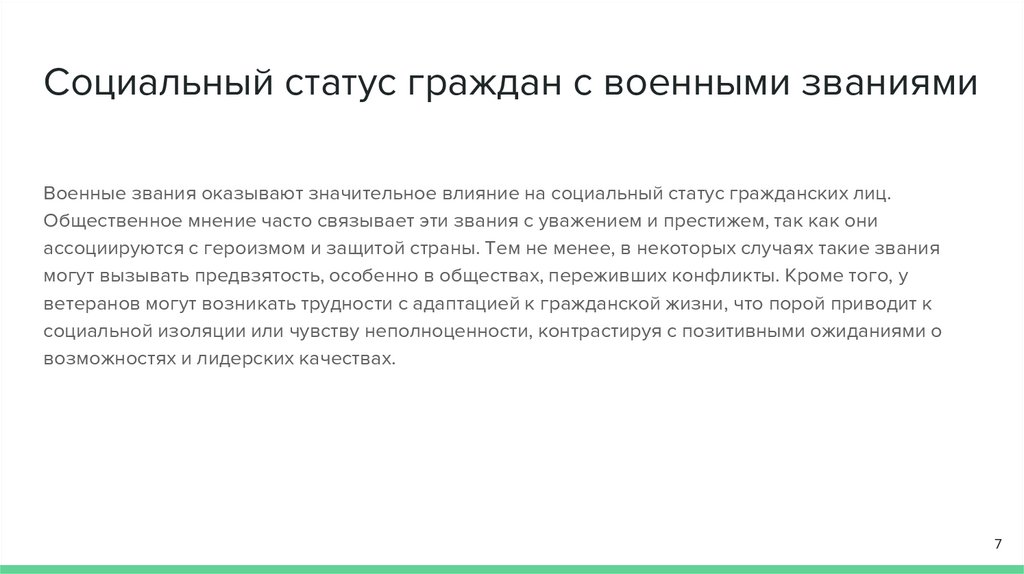 Социальный статус граждан с военными званиями

Военные звания оказывают значительное влияние на социальный статус гражданских лиц. Общественное мнение часто связывает эти звания с уважением и престижем, так как они ассоциируются с героизмом и защитой страны. Тем не менее, в некоторых случаях такие звания могут вызывать предвзятость, особенно в обществах, переживших конфликты. Кроме того, у ветеранов могут возникать трудности с адаптацией к гражданской жизни, что порой приводит к социальной изоляции или чувству неполноценности, контрастируя с позитивными ожиданиями о возможностях и лидерских качествах.

7